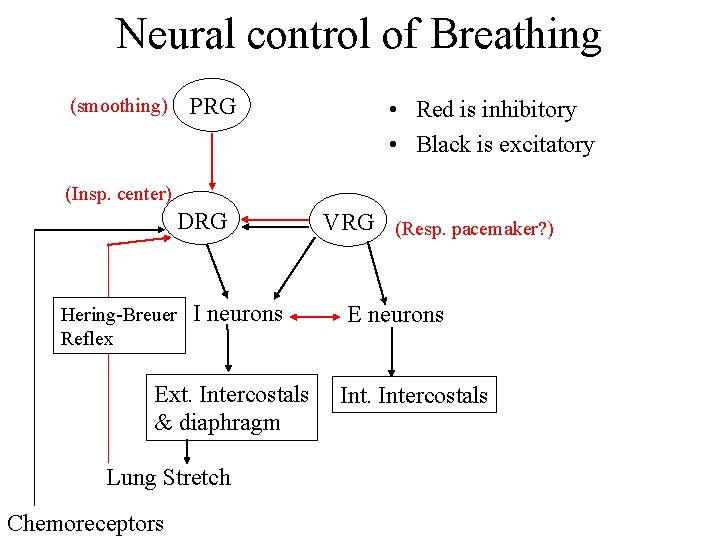 Neural control of Breathing

(smoothing) PRG

• Red is inhibitory
• Black is excitatory

(Insp. center)
DRG

VRG (Resp. pacemaker?)

Hering-Breuer Reflex

I neurons

E neurons

Ext. Intercostals & diaphragm

Int. Intercostals

Lung Stretch

Chemoreceptors